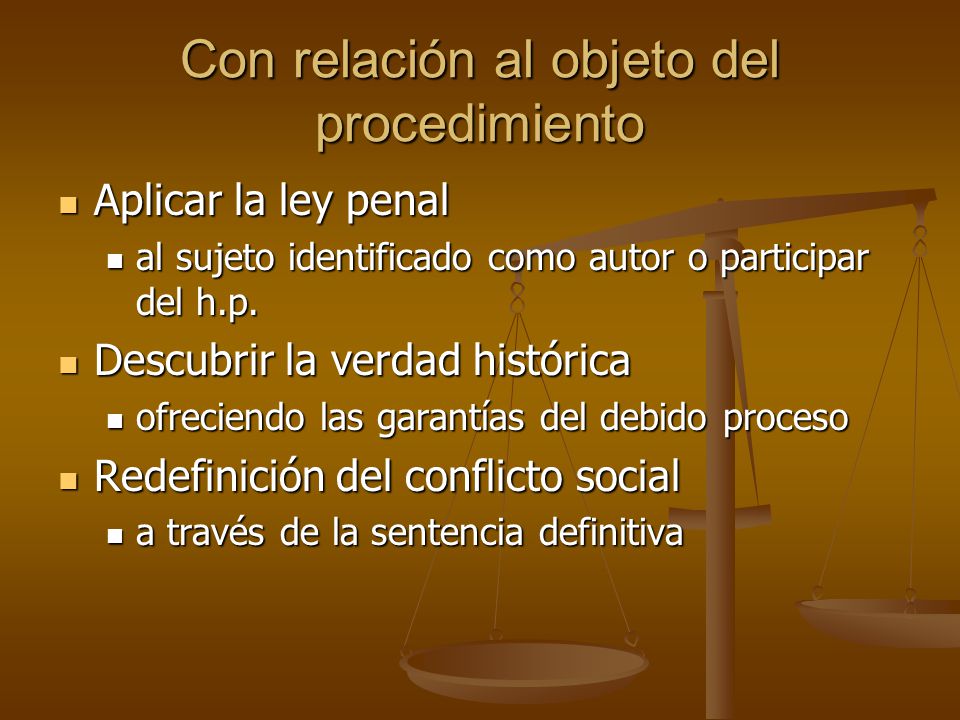 Con relación al objeto del procedimiento

- Aplicar la ley penal
  - al sujeto identificado como autor o participar del h.p.
- Descubrir la verdad histórica
  - ofreciendo las garantías del debido proceso
- Redefinición del conflicto social
  - a través de la sentencia definitiva